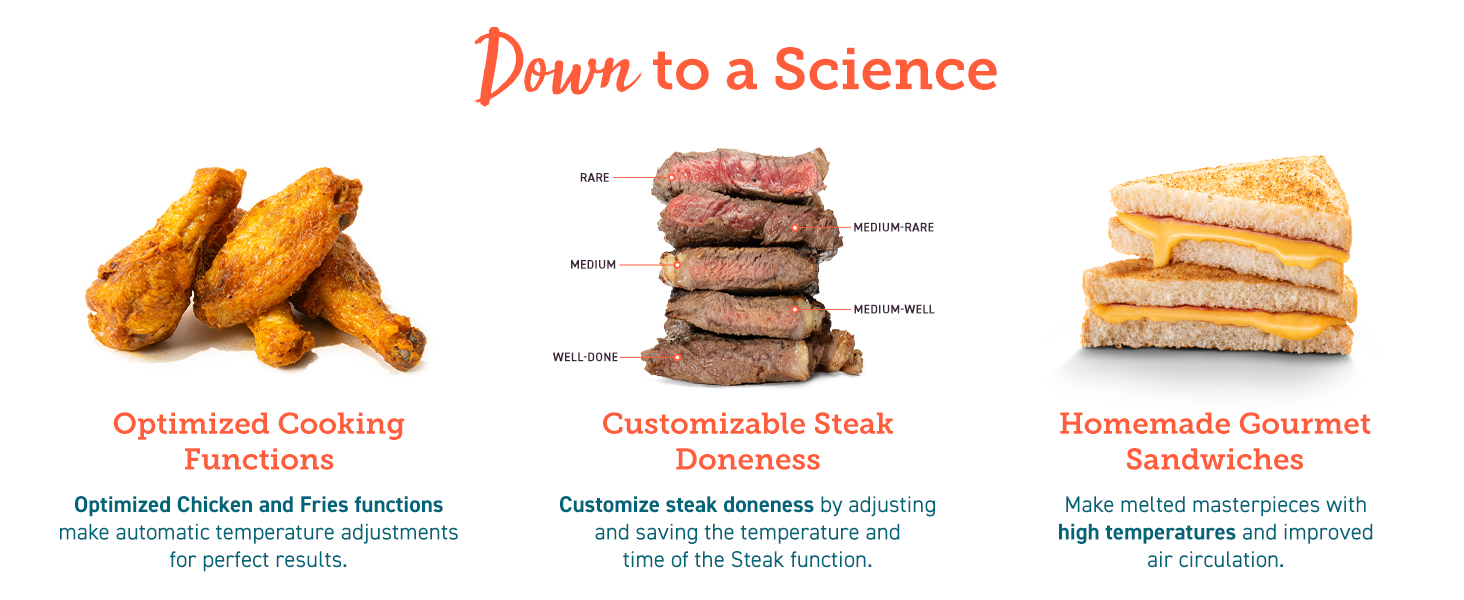 Down to a Science

Optimized Cooking Functions

Optimized Chicken and Fries functions make automatic temperature adjustments for perfect results.

RARE
MEDIUM-RARE
MEDIUM
MEDIUM-WELL
WELL-DONE

Customizable Steak Doneness

Customize steak doneness by adjusting and saving the temperature and time of the Steak function.

Homemade Gourmet Sandwiches

Make melted masterpieces with high temperatures and improved air circulation.